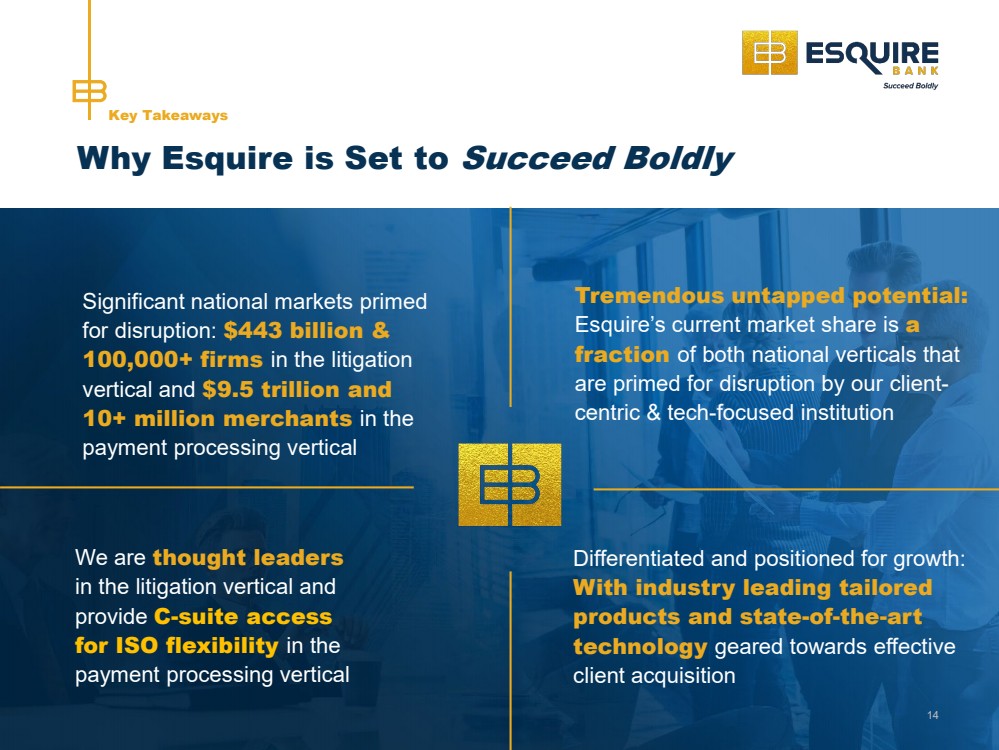 ESQUIRE BANK
Succeed Boldly

Key Takeaways

Why Esquire is Set to Succeed Boldly

Significant national markets primed for disruption: $443 billion & 100,000+ firms in the litigation vertical and $9.5 trillion and 10+ million merchants in the payment processing vertical

Tremendous untapped potential: Esquire's current market share is a fraction of both national verticals that are primed for disruption by our client-centric & tech-focused institution

We are thought leaders in the litigation vertical and provide C-suite access for ISO flexibility in the payment processing vertical

Differentiated and positioned for growth: With industry leading tailored products and state-of-the-art technology geared towards effective client acquisition

14